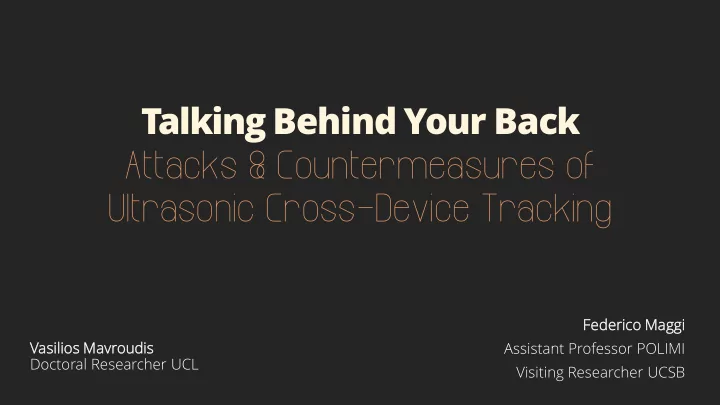 Talking Behind Your Back
Attacks & Countermeasures of Ultrasonic Cross-Device Tracking

Vasilios Mavroudis
Doctoral Researcher UCL

Federico Maggi
Assistant Professor POLIMI
Visiting Researcher UCSB